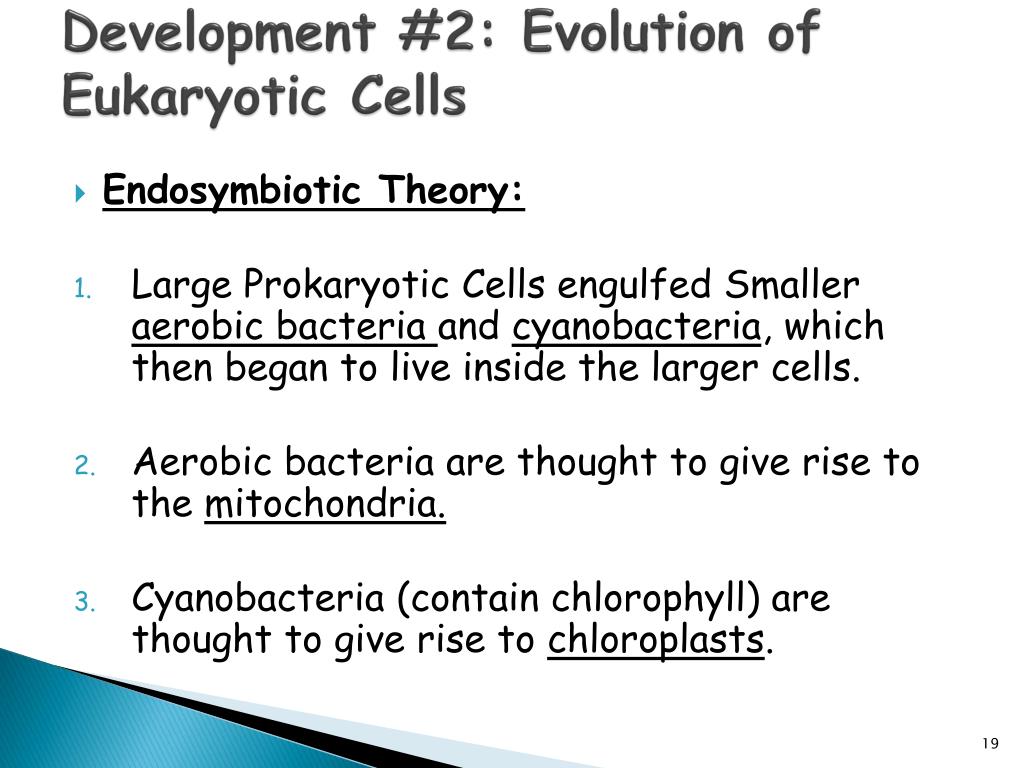 Development #2: Evolution of Eukaryotic Cells

Endosymbiotic Theory:

1. Large Prokaryotic Cells engulfed Smaller aerobic bacteria and cyanobacteria, which then began to live inside the larger cells.

2. Aerobic bacteria are thought to give rise to the mitochondria.

3. Cyanobacteria (contain chlorophyll) are thought to give rise to chloroplasts.

19